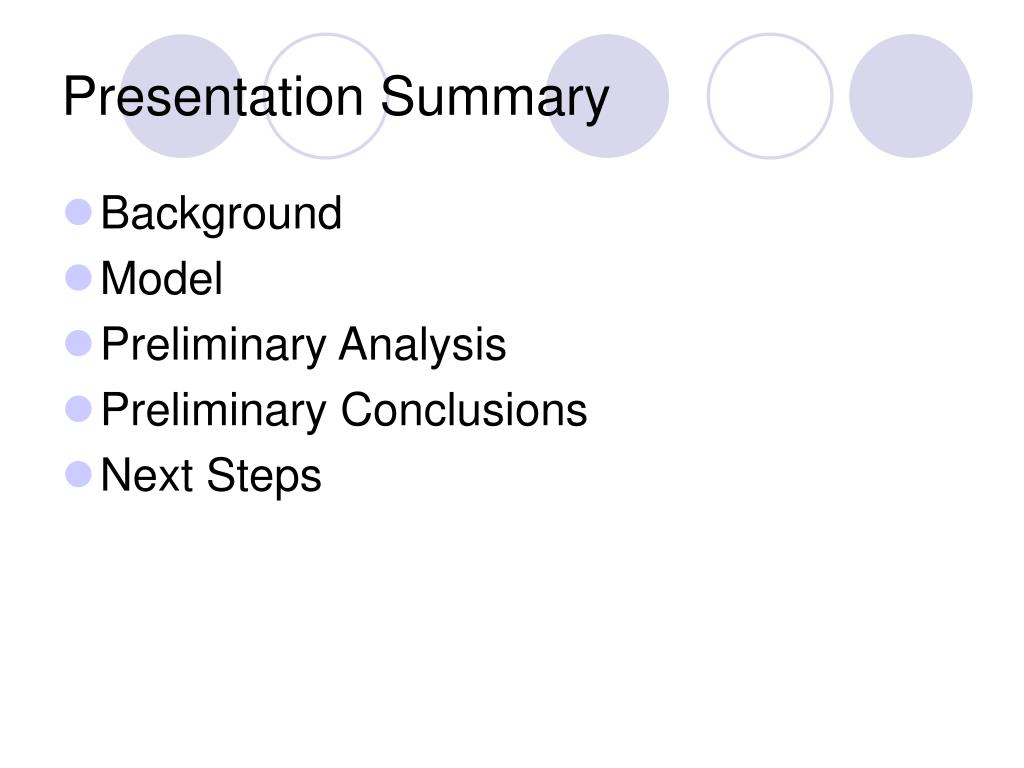 Presentation Summary

- Background
- Model
- Preliminary Analysis
- Preliminary Conclusions
- Next Steps